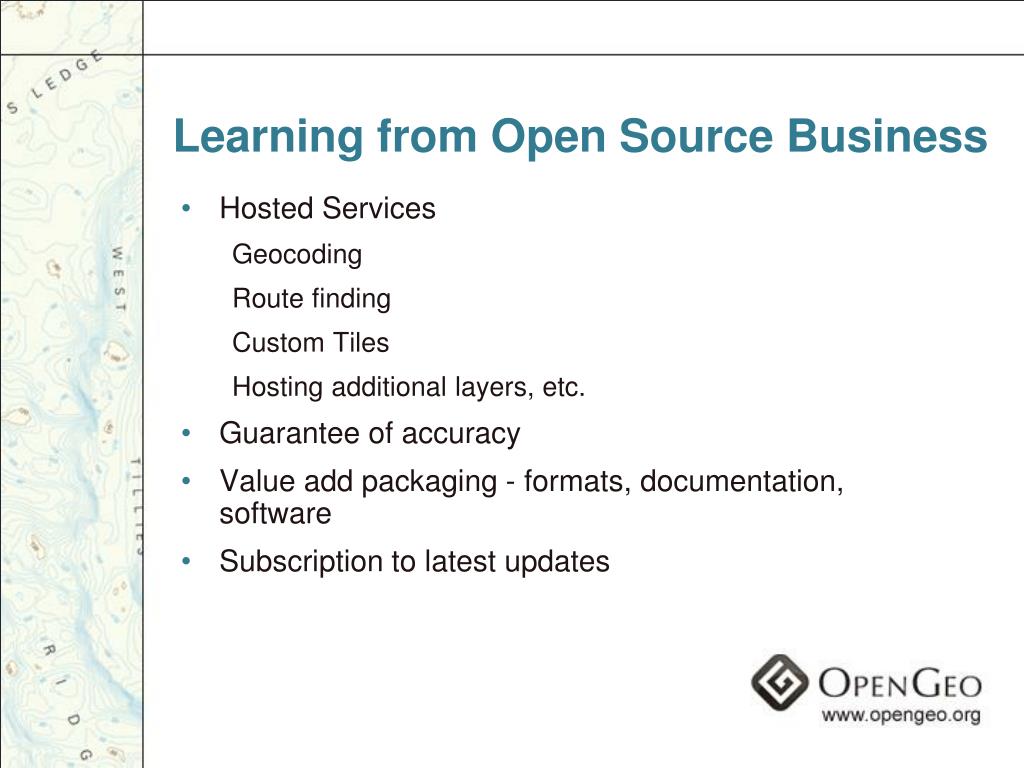 S LEDGE

WEST

TILLIES

RIDG

Learning from Open Source Business

• Hosted Services

Geocoding

Route finding

Custom Tiles

Hosting additional layers, etc.

• Guarantee of accuracy

• Value add packaging - formats, documentation, software

• Subscription to latest updates

OPENGEO
www.opengeo.org